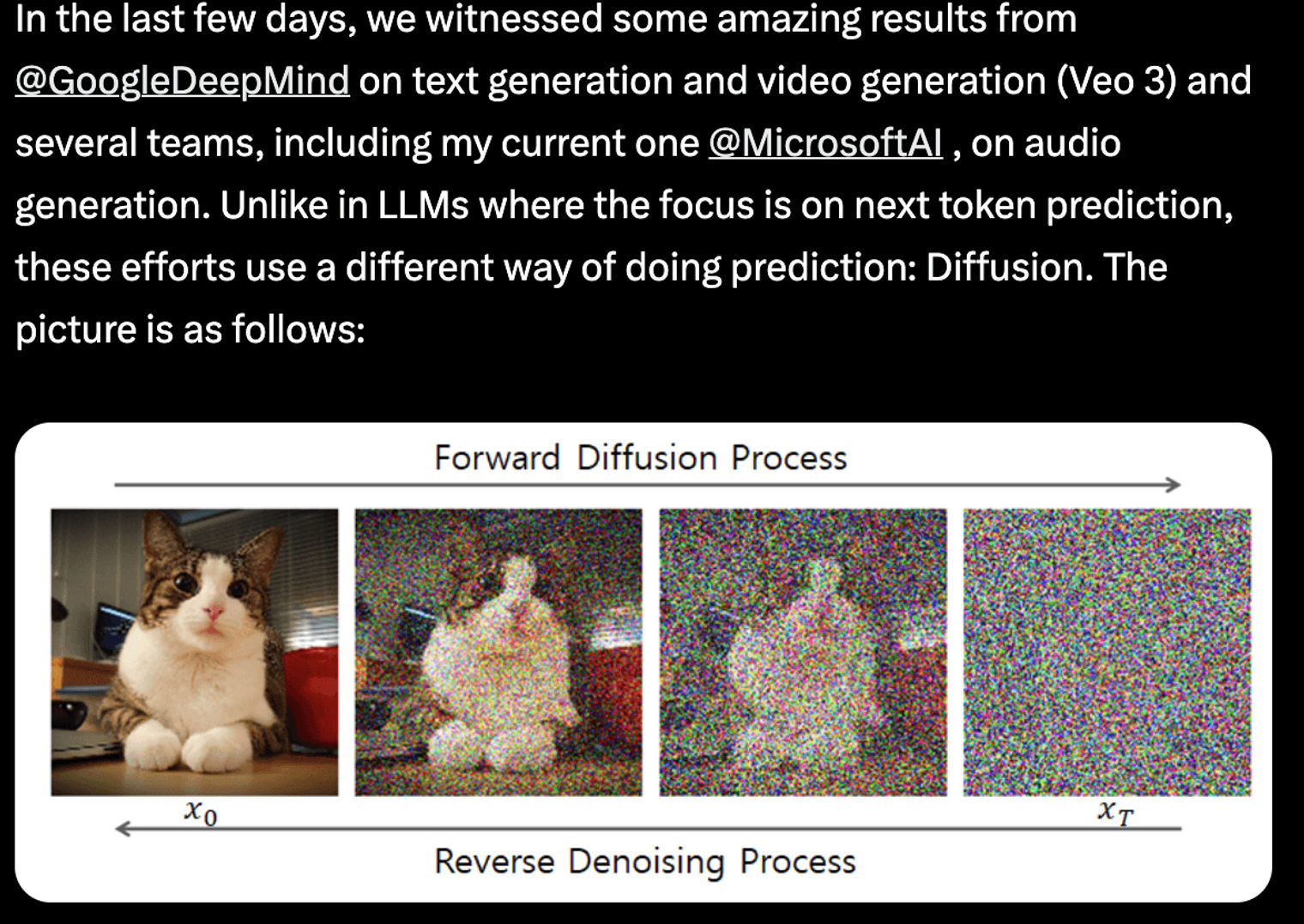 In the last few days, we witnessed some amazing results from @GoogleDeepMind on text generation and video generation (Veo 3) and several teams, including my current one @MicrosoftAI , on audio generation. Unlike in LLMs where the focus is on next token prediction, these efforts use a different way of doing prediction: Diffusion. The picture is as follows:

Forward Diffusion Process

$x_0$

$x_T$

Reverse Denoising Process